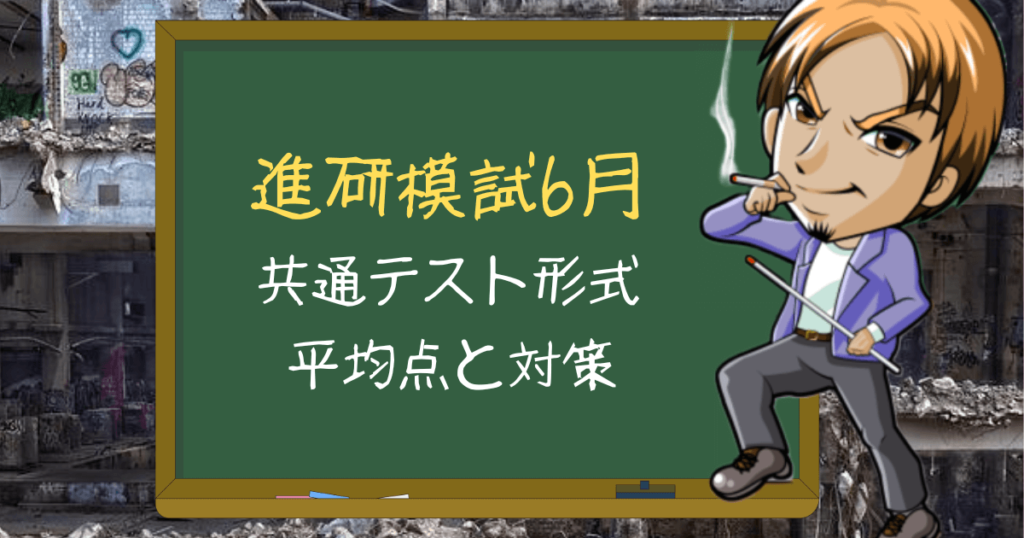 進研模試6月
共通テスト形式
平均点と対策